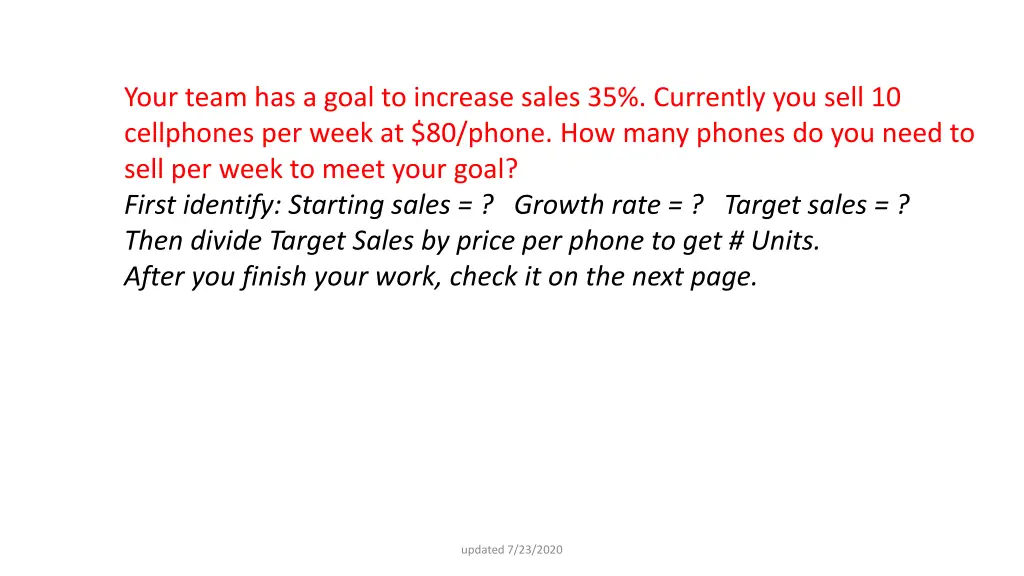 Your team has a goal to increase sales 35%. Currently you sell 10 cellphones per week at \$80/phone. How many phones do you need to sell per week to meet your goal?
First identify: Starting sales = ? Growth rate = ? Target sales = ?
Then divide Target Sales by price per phone to get # Units.
After you finish your work, check it on the next page.

updated 7/23/2020